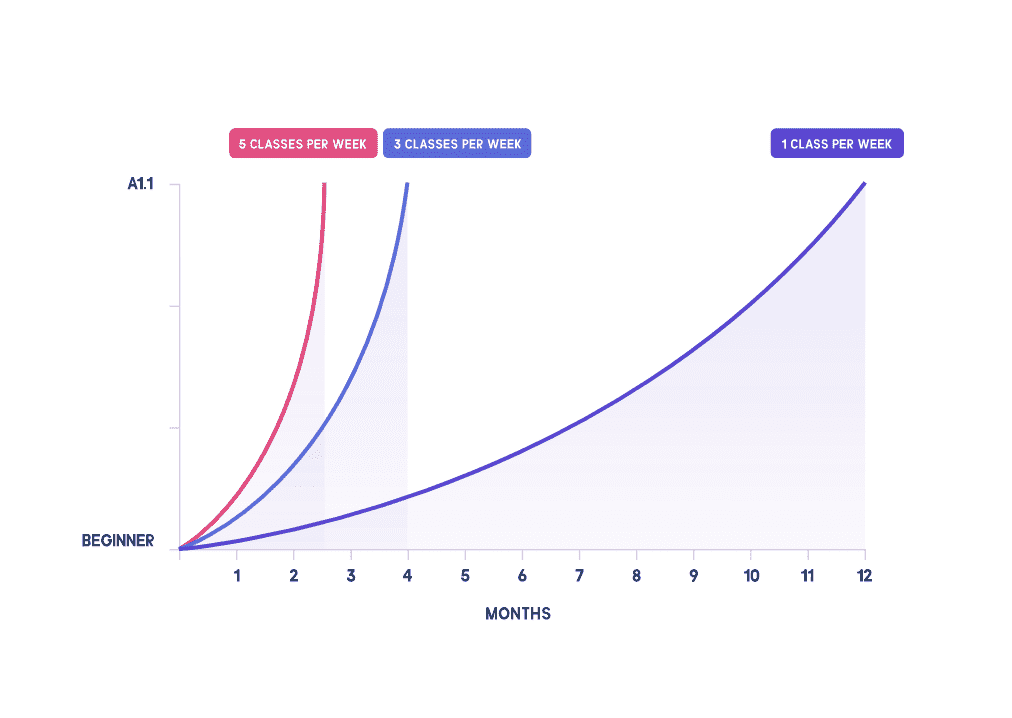 5 CLASSES PER WEEK
3 CLASSES PER WEEK
1 CLASS PER WEEK

A1.1

BEGINNER

1 2 3 4 5 6 7 8 9 10 11 12

MONTHS